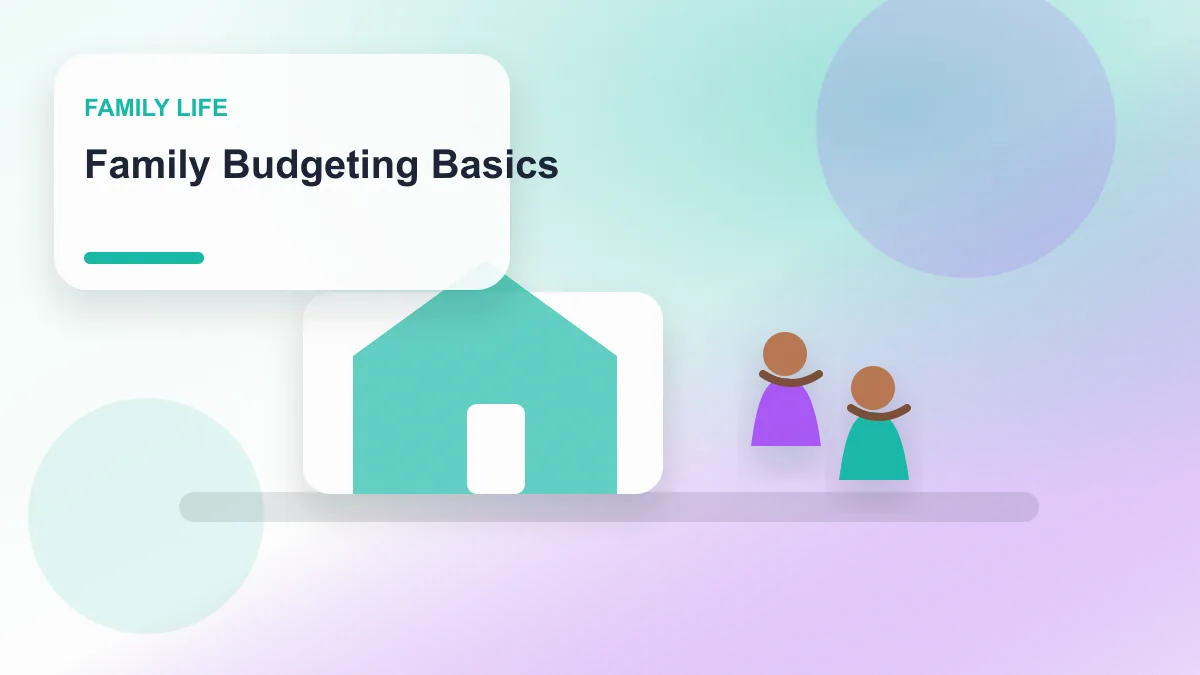 FAMILY LIFE

Family Budgeting Basics